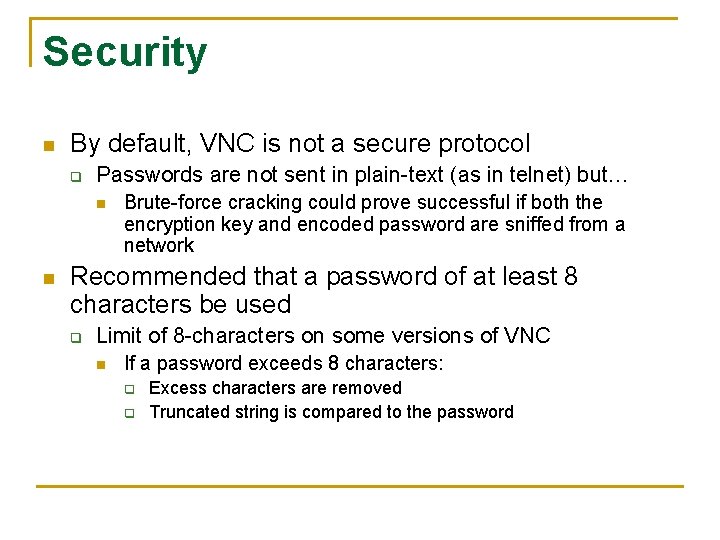 Security

By default, VNC is not a secure protocol

Passwords are not sent in plain-text (as in telnet) but…

Brute-force cracking could prove successful if both the encryption key and encoded password are sniffed from a network

Recommended that a password of at least 8 characters be used

Limit of 8-characters on some versions of VNC

If a password exceeds 8 characters:

Excess characters are removed

Truncated string is compared to the password